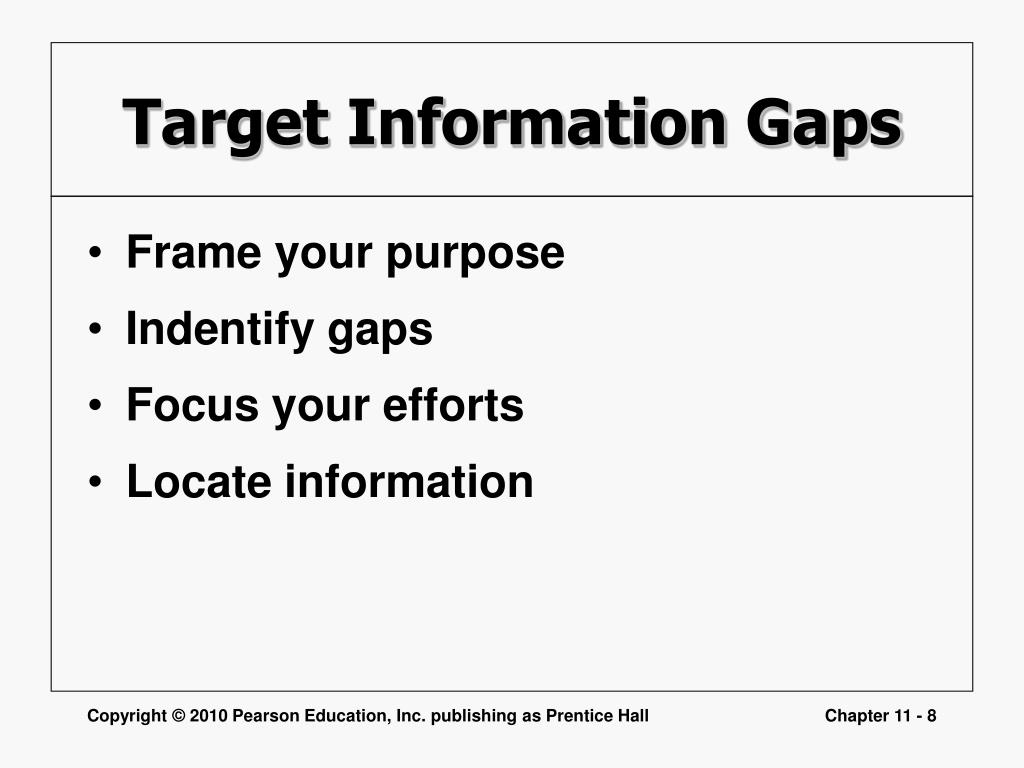 Target Information Gaps

• Frame your purpose
• Indentify gaps
• Focus your efforts
• Locate information

Copyright © 2010 Pearson Education, Inc. publishing as Prentice Hall

Chapter 11 - 8